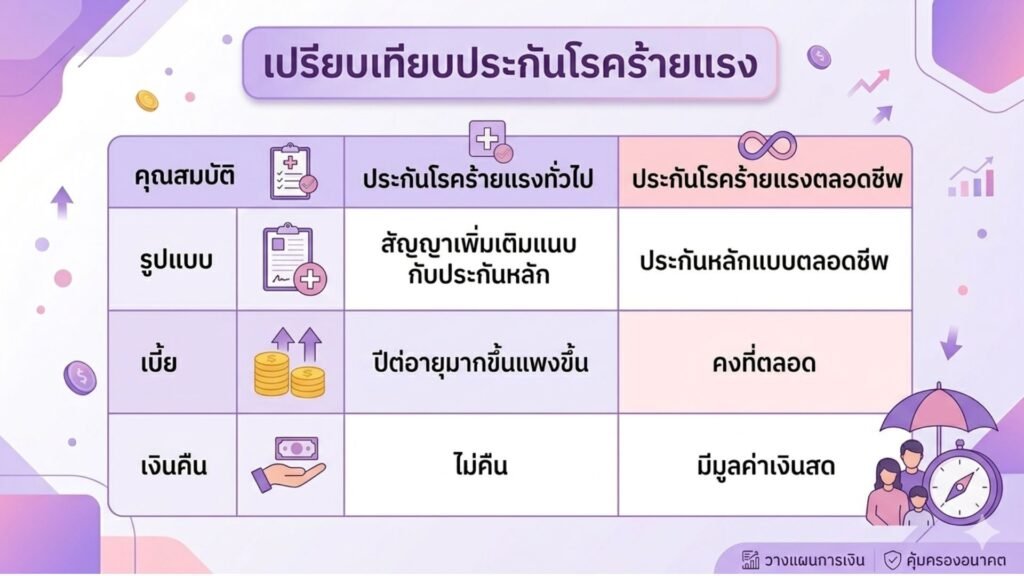 เปรียบเทียบประกันโรคร้ายแรง

| คุณสมบัติ | ประกันโรคร้ายแรงทั่วไป | ประกันโรคร้ายแรงตลอดชีพ |
|---|---|---|
| รูปแบบ | สัญญาเพิ่มเติมแนบกับประกันหลัก | ประกันหลักแบบตลอดชีพ |
| เบี้ย | ปีต่ออายุมากขึ้นแพงขึ้น | คงที่ตลอด |
| เงินคืน | ไม่คืน | มีมูลค่าเงินสด |

วางแผนการเงิน | คุ้มครองอนาคต